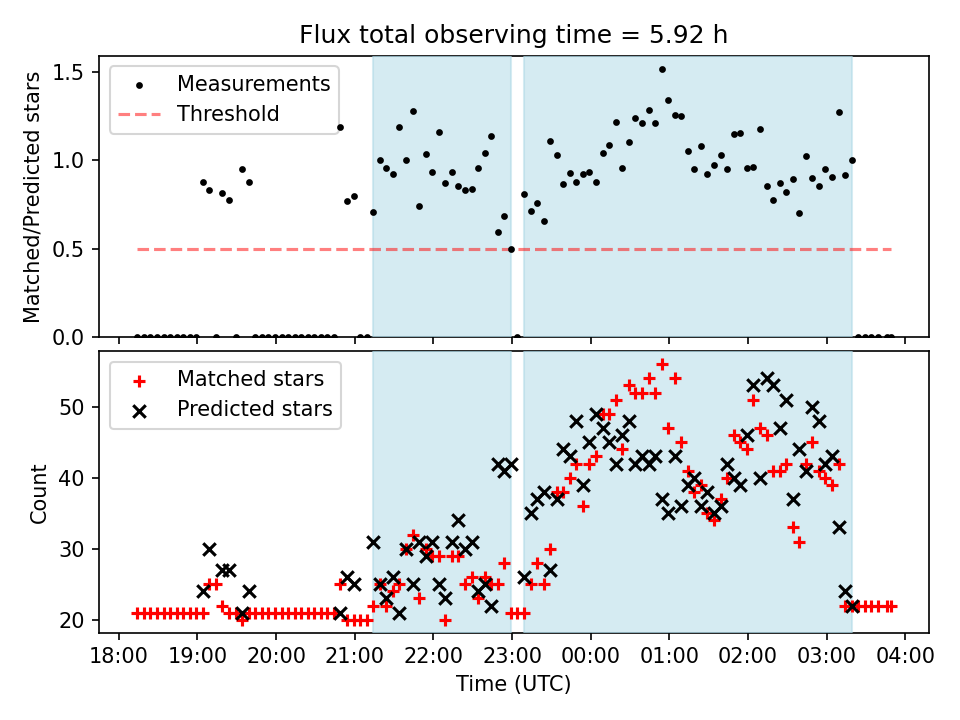 Flux total observing time = 5.92 h

Measurements
Threshold

Matched/Predicted stars
1.5
1.0
0.5
0.0

Matched stars
Predicted stars

Count
50
40
30
20

18:00 19:00 20:00 21:00 22:00 23:00 00:00 01:00 02:00 03:00 04:00
Time (UTC)